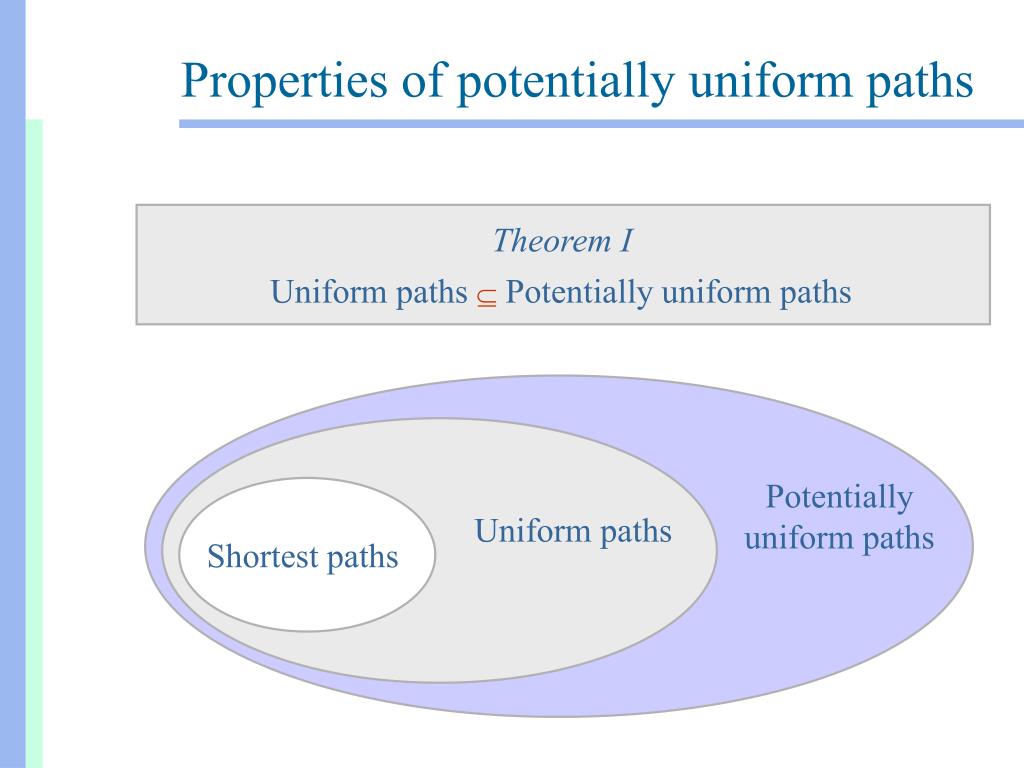 Properties of potentially uniform paths

Theorem I

Uniform paths $\subseteq$ Potentially uniform paths

Shortest paths

Uniform paths

Potentially uniform paths